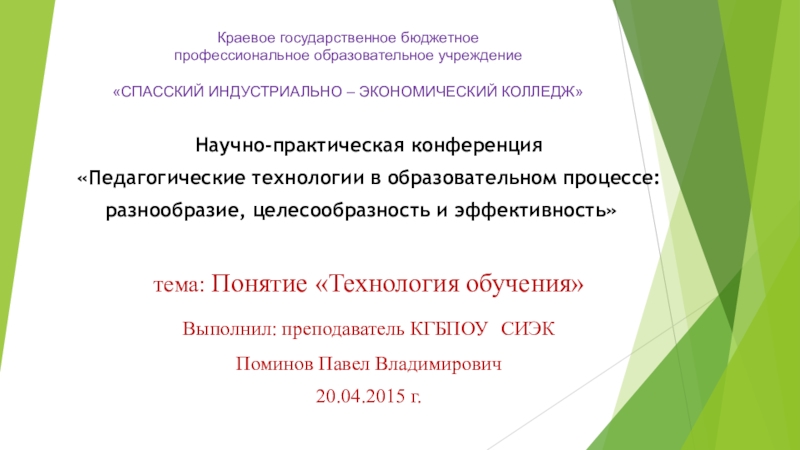 Краевое государственное бюджетное профессиональное образовательное учреждение

«СПАССКИЙ ИНДУСТРИАЛЬНО – ЭКОНОМИЧЕСКИЙ КОЛЛЕДЖ»

Научно-практическая конференция
«Педагогические технологии в образовательном процессе: разнообразие, целесообразность и эффективность»

тема: Понятие «Технология обучения»

Выполнил: преподаватель КГБПОУ СИЭК

Поминов Павел Владимирович

20.04.2015 г.